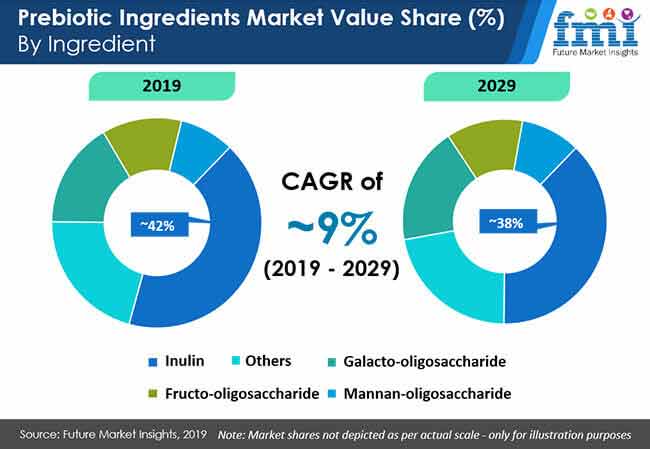 Prebiotic Ingredients Market Value Share (%)
By Ingredient

fmi
Future Market Insights

2019

~42%

CAGR of
~9%
(2019 - 2029)

2029

~38%

Inulin
Others
Galacto-oligosaccharide
Fructo-oligosaccharide
Mannan-oligosaccharide

Source: Future Market Insights, 2019 Note: Market shares not depicted as per actual scale - only for illustration purposes